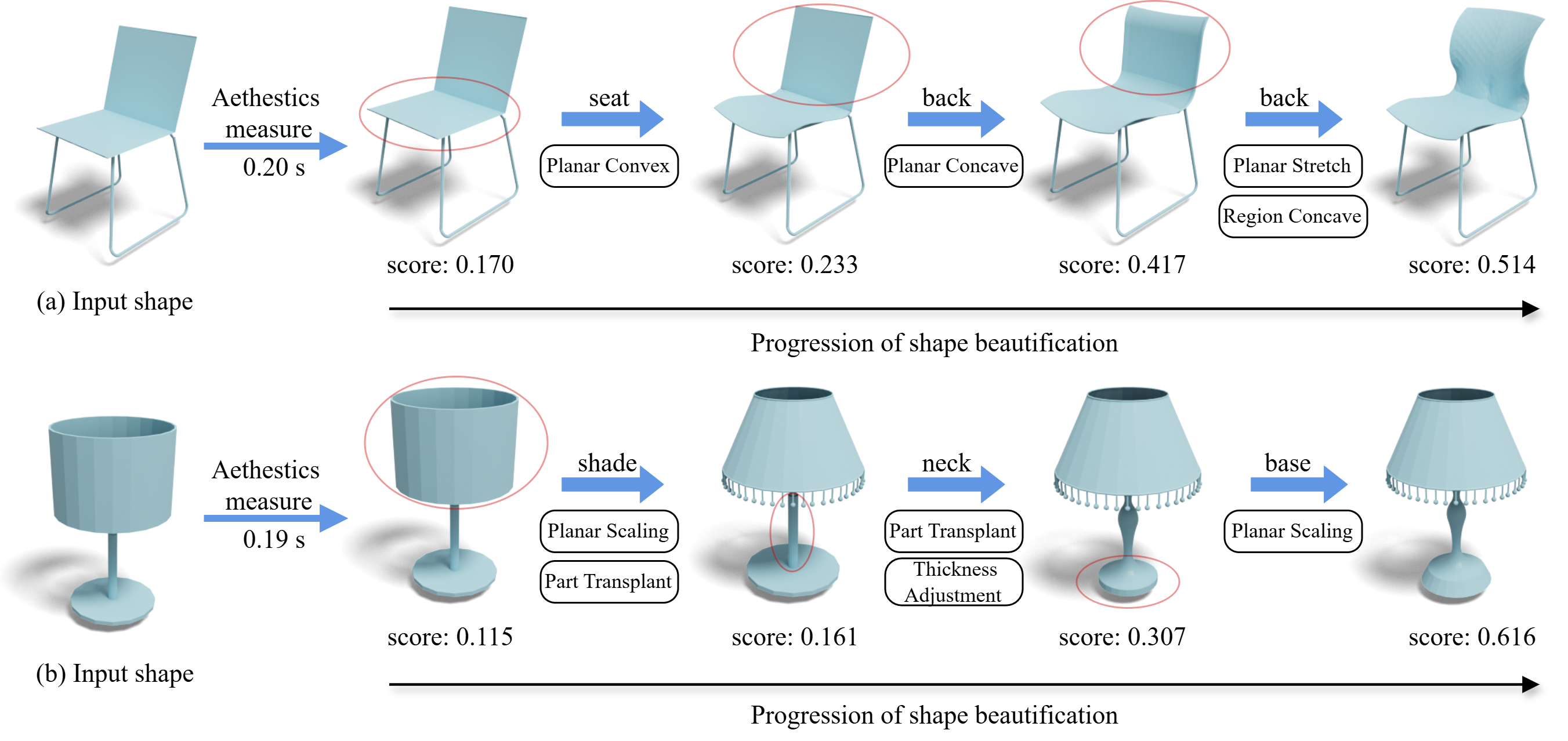 Aethestics measure 0.20 s

seat
Planar Convex

back
Planar Concave

back
Planar Stretch
Region Concave

score: 0.170
score: 0.233
score: 0.417
score: 0.514

(a) Input shape

Progression of shape beautification

Aethestics measure 0.19 s

shade
Planar Scaling
Part Transplant

neck
Part Transplant
Thickness Adjustment

base
Planar Scaling

score: 0.115
score: 0.161
score: 0.307
score: 0.616

(b) Input shape

Progression of shape beautification